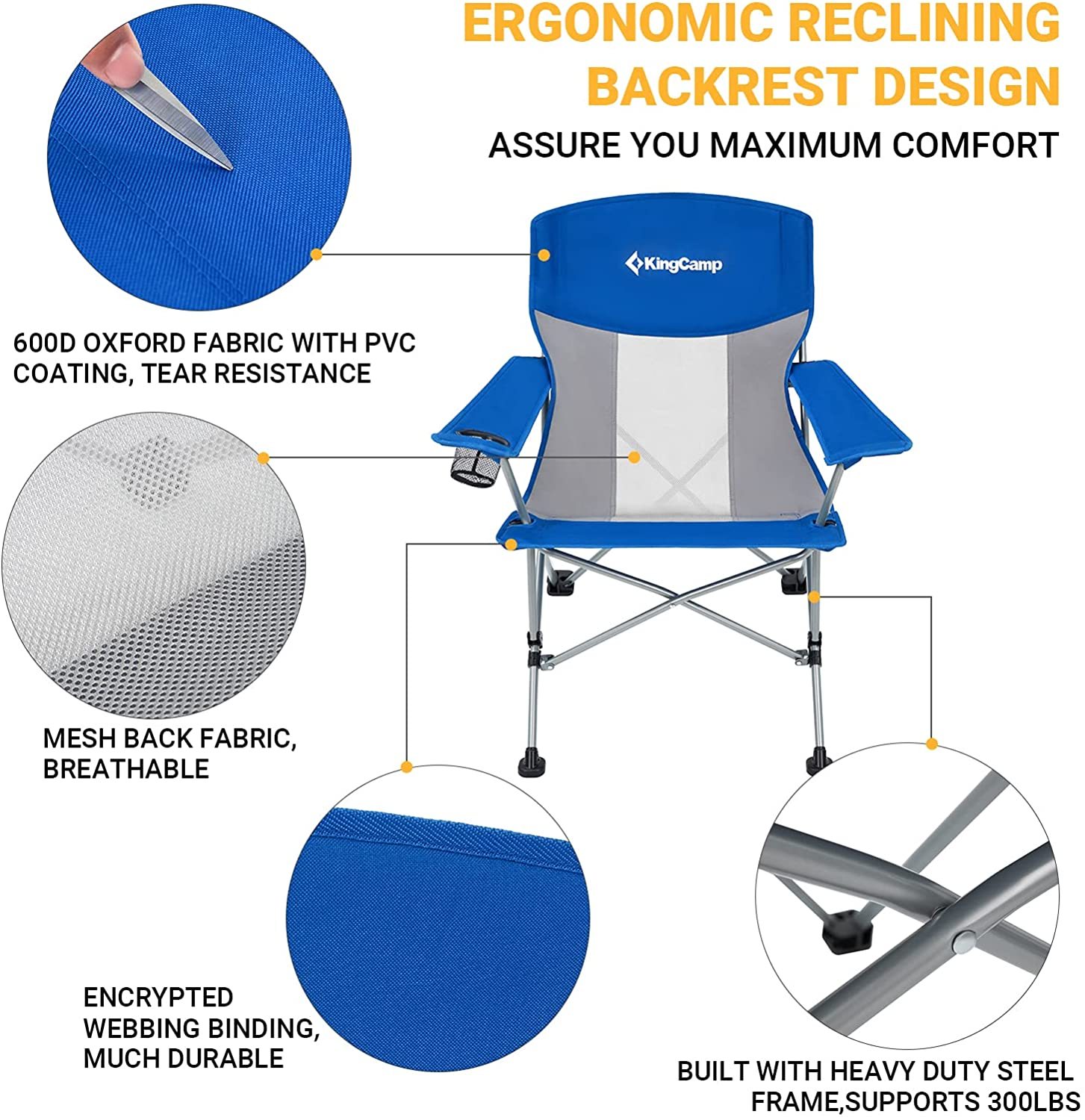 ERGONOMIC RECLINING BACKREST DESIGN

ASSURE YOU MAXIMUM COMFORT

KingCamp

600D OXFORD FABRIC WITH PVC COATING, TEAR RESISTANCE

MESH BACK FABRIC, BREATHABLE

ENCRYPTED WEBBING BINDING, MUCH DURABLE

BUILT WITH HEAVY DUTY STEEL FRAME,SUPPORTS 300LBS